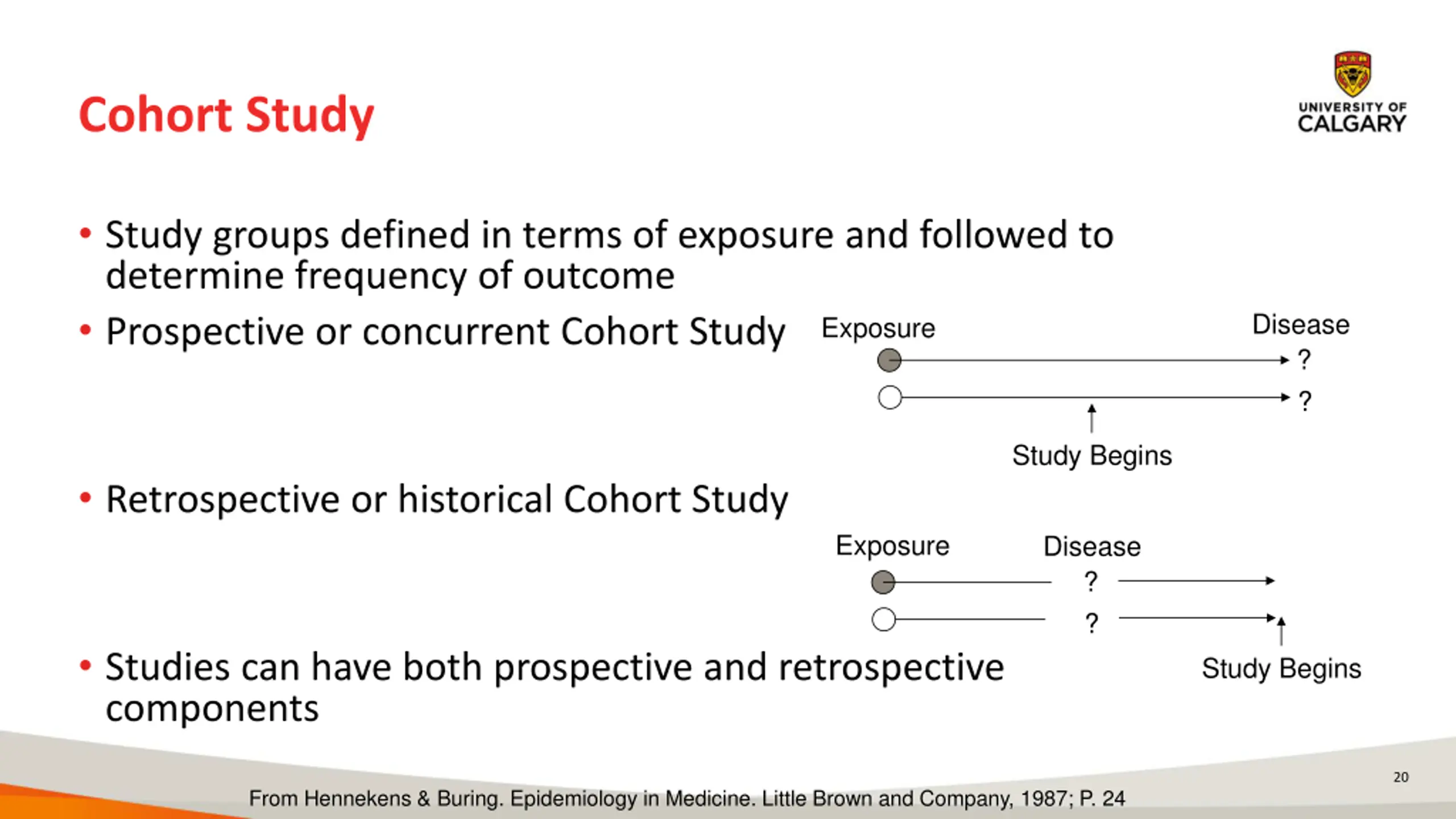 Cohort Study

UNIVERSITY OF CALGARY

• Study groups defined in terms of exposure and followed to determine frequency of outcome

• Prospective or concurrent Cohort Study

Exposure

Disease

?

?

Study Begins

• Retrospective or historical Cohort Study

Exposure

Disease

?

?

Study Begins

• Studies can have both prospective and retrospective components

20

From Hennekens & Buring. Epidemiology in Medicine. Little Brown and Company, 1987; P. 24